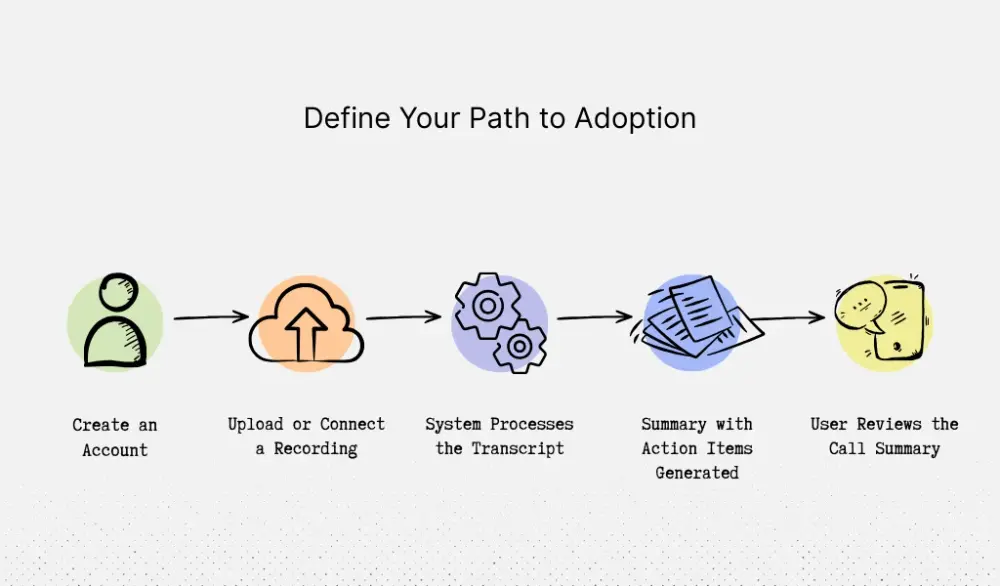 Define Your Path to Adoption

Create an Account

Upload or Connect a Recording

System Processes the Transcript

Summary with Action Items Generated

User Reviews the Call Summary